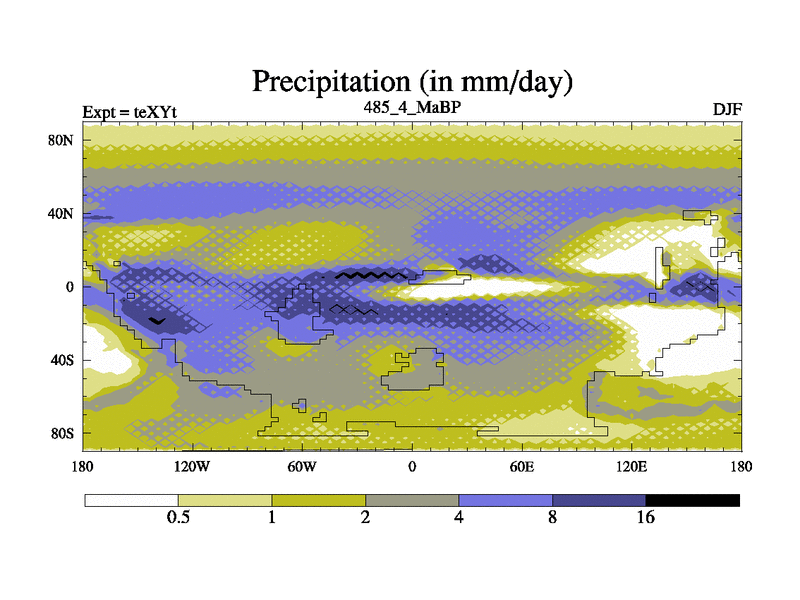 Precipitation (in mm/day)

Expt = teXYt

485_4_MaBP

DJF

80N
40N
0
40S
80S

180
120W
60W
0
60E
120E
180

0.5
1
2
4
8
16